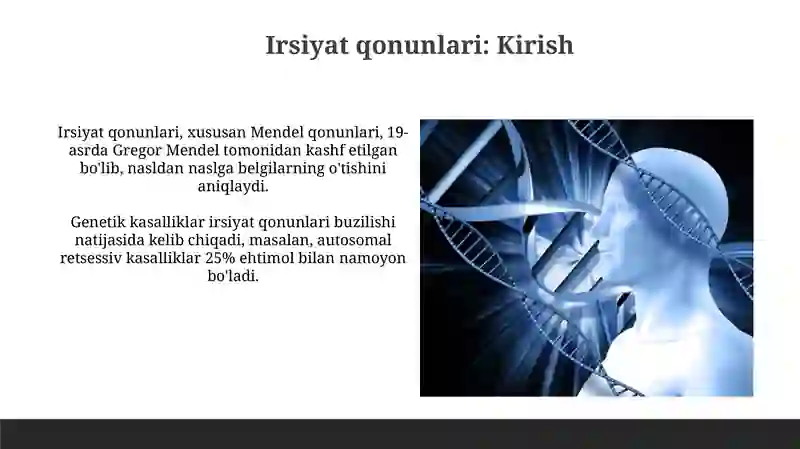 Irsiyat qonunlari: Kirish

Irsiyat qonunlari, xususan Mendel qonunlari, 19-asrda Gregor Mendel tomonidan kashf etilgan bo'lib, nasldan naslga belgilarning o'tishini aniqlaydi.

Genetik kasalliklar irsiyat qonunlari buzilishi natijasida kelib chiqadi, masalan, autosomal retsessiv kasalliklar 25% ehtimol bilan namoyon bo'ladi.